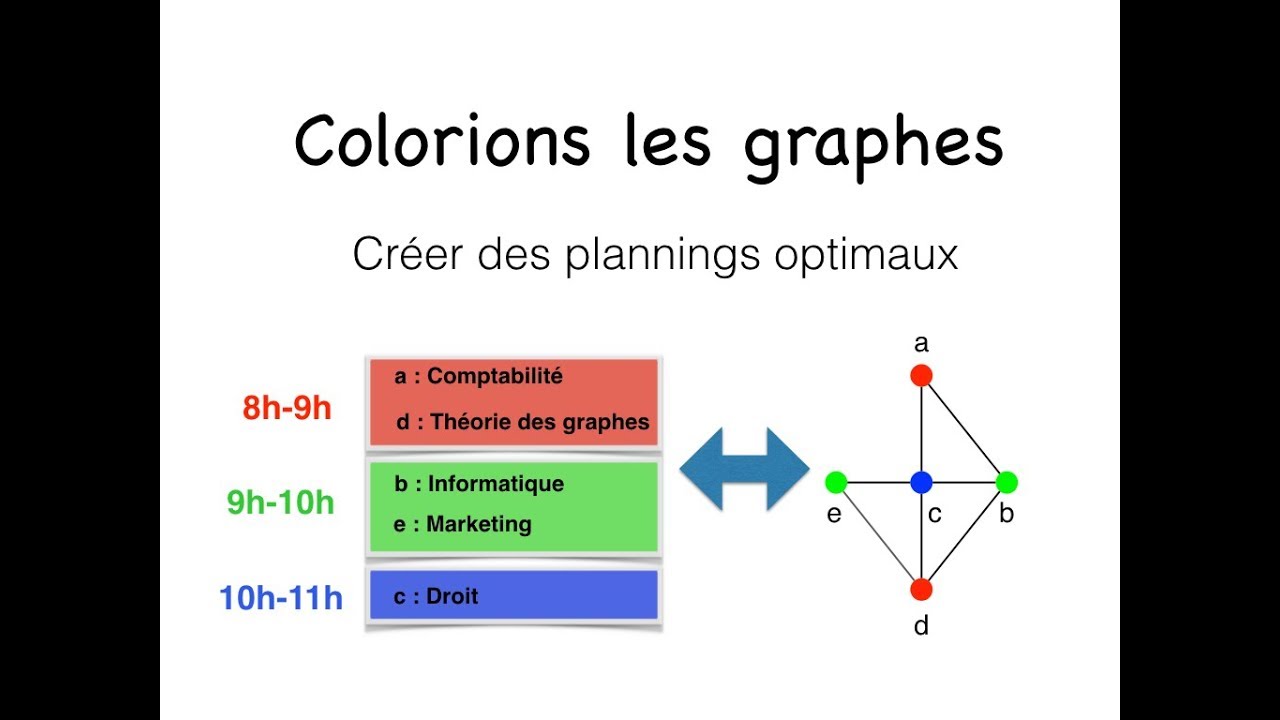 Colorions les graphes

Créer des plannings optimaux

8h-9h

a : Comptabilité

d : Théorie des graphes

9h-10h

b : Informatique

e : Marketing

10h-11h

c : Droit

a

e

c

b

d